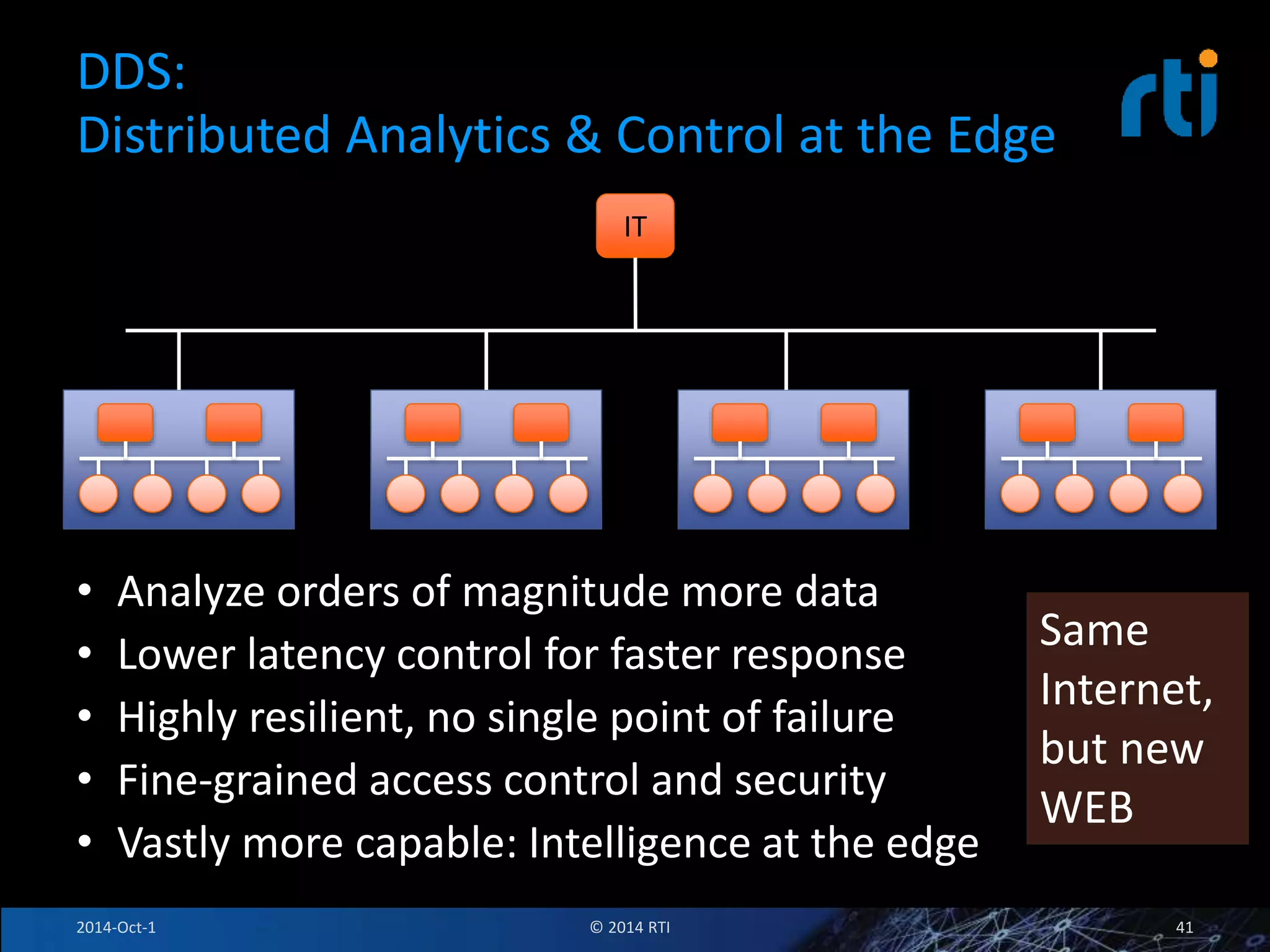 DDS:
Distributed Analytics & Control at the Edge

rti

IT

• Analyze orders of magnitude more data
• Lower latency control for faster response
• Highly resilient, no single point of failure
• Fine-grained access control and security
• Vastly more capable: Intelligence at the edge

Same Internet, but new WEB

2014-Oct-1

© 2014 RTI

41